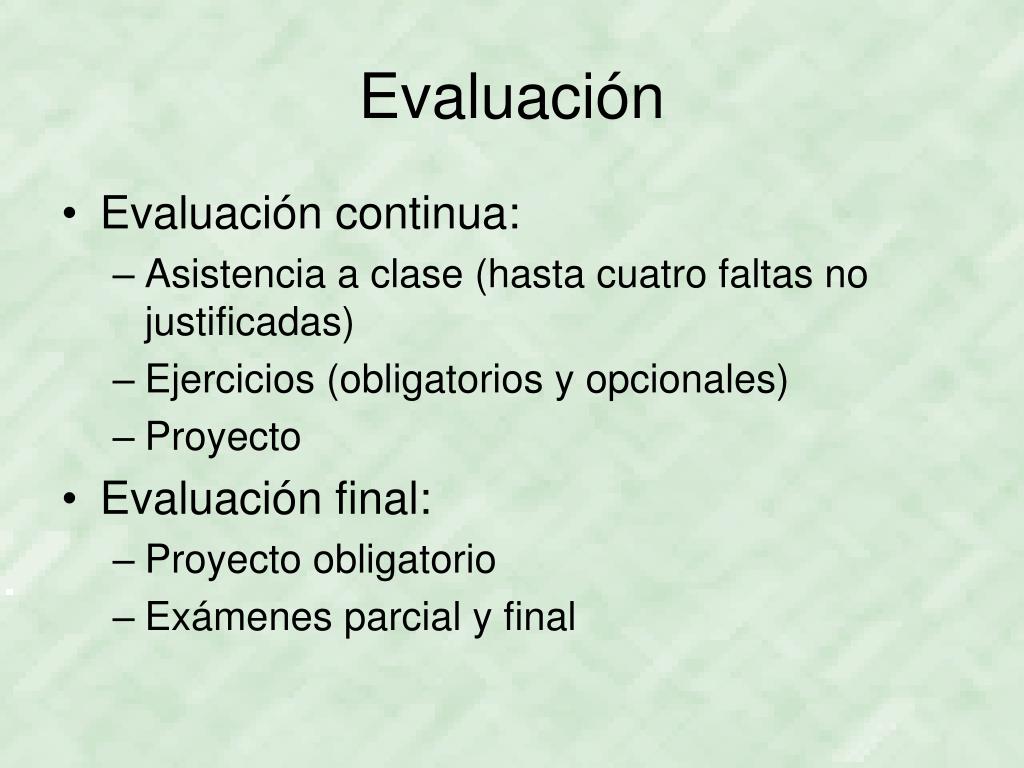 Evaluación

• Evaluación continua:
– Asistencia a clase (hasta cuatro faltas no justificadas)
– Ejercicios (obligatorios y opcionales)
– Proyecto
• Evaluación final:
– Proyecto obligatorio
– Exámenes parcial y final